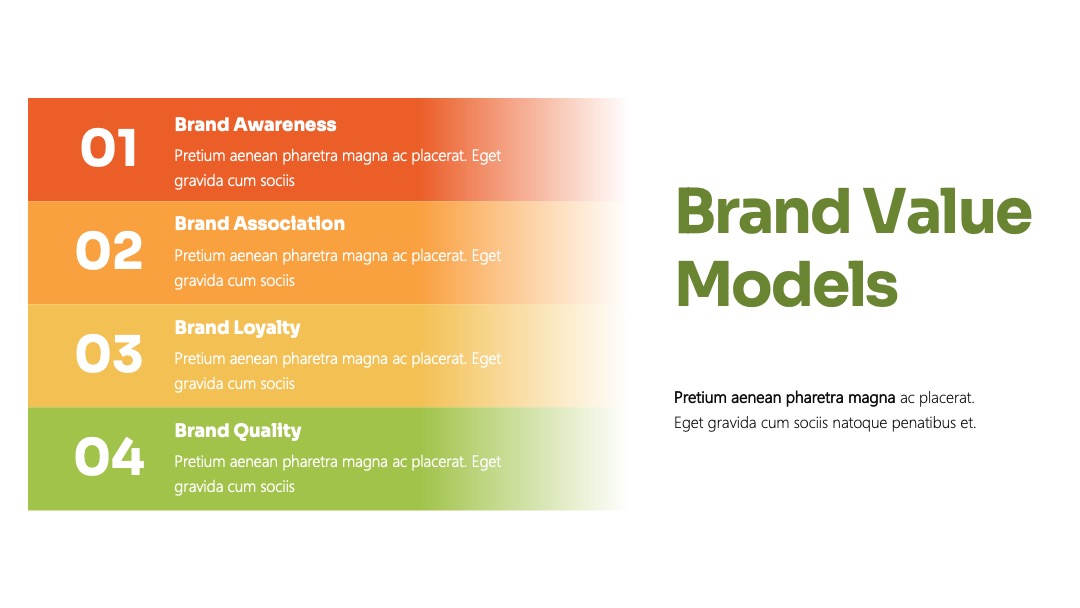 01
Brand Awareness
Pretium aenean pharetra magna ac placerat. Eget gravida cum sociis

02
Brand Association
Pretium aenean pharetra magna ac placerat. Eget gravida cum sociis

03
Brand Loyalty
Pretium aenean pharetra magna ac placerat. Eget gravida cum sociis

04
Brand Quality
Pretium aenean pharetra magna ac placerat. Eget gravida cum sociis

Brand Value Models

Pretium aenean pharetra magna ac placerat. Eget gravida cum sociis natoque penatibus et.